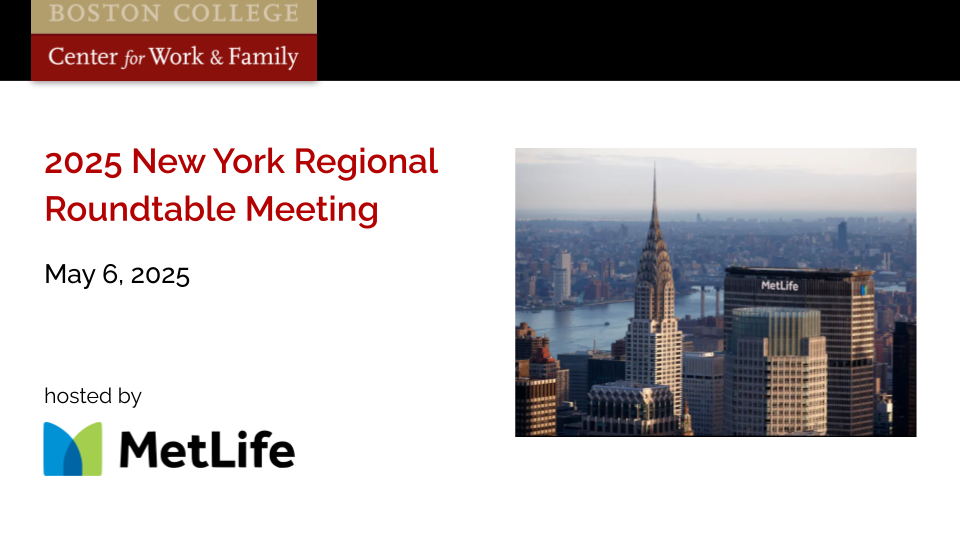 BOSTON COLLEGE
Center for Work & Family

2025 New York Regional Roundtable Meeting

May 6, 2025

hosted by

MetLife

MetLife